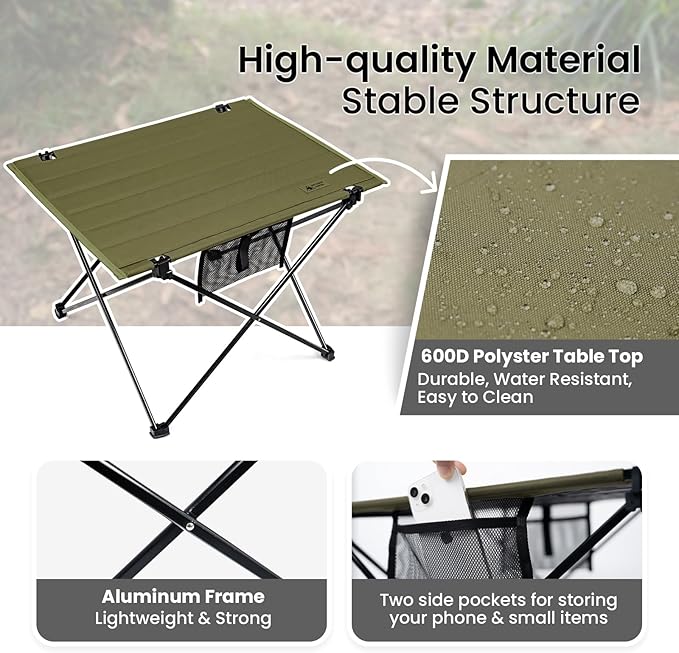 High-quality Material
Stable Structure

600D Polyster Table Top
Durable, Water Resistant, Easy to Clean

Aluminum Frame
Lightweight & Strong

Two side pockets for storing your phone & small items